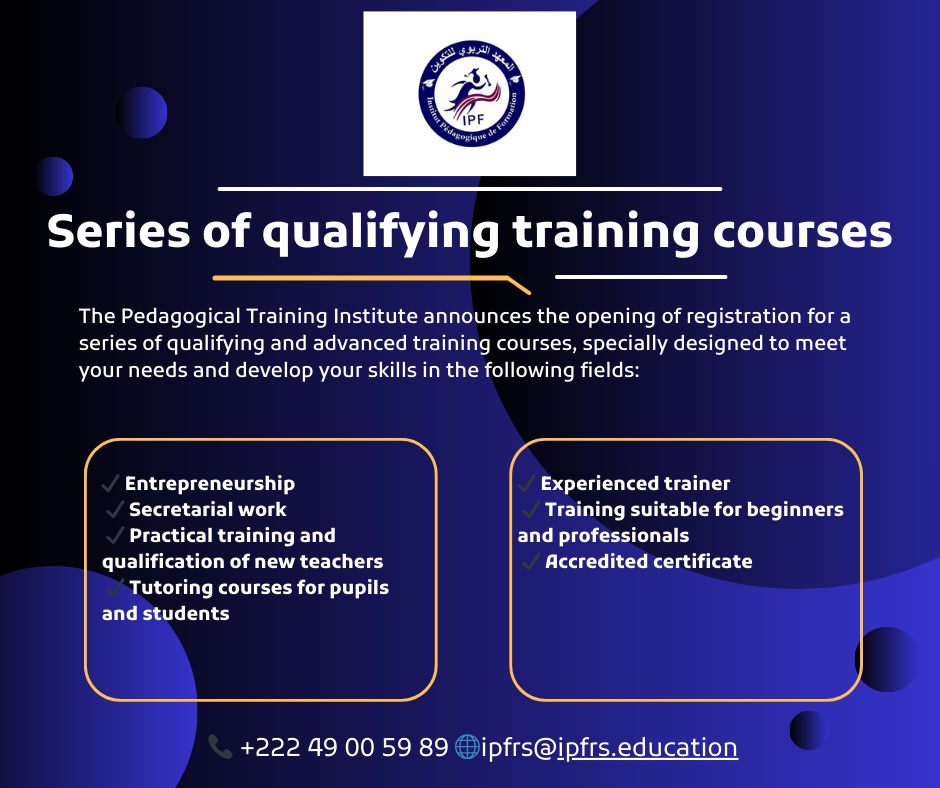 المعهد التربوي للتكوين
IPF
Institut Pédagogique de Formation

Series of qualifying training courses

The Pedagogical Training Institute announces the opening of registration for a series of qualifying and advanced training courses, specially designed to meet your needs and develop your skills in the following fields:

✓ Entrepreneurship
✓ Secretarial work
✓ Practical training and qualification of new teachers
✓ Tutoring courses for pupils and students

✓ Experienced trainer
✓ Training suitable for beginners and professionals
✓ Accredited certificate

+222 49 00 59 89 ipfrs@ipfrs.education